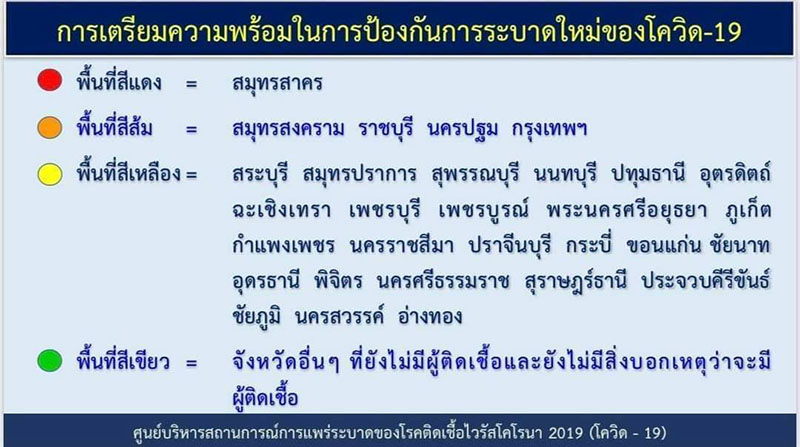 การเตรียมความพร้อมในการป้องกันการระบาดใหม่ของโควิด-19

พื้นที่สีแดง = สมุทรสาคร

พื้นที่สีส้ม = สมุทรสงคราม ราชบุรี นครปฐม กรุงเทพฯ

พื้นที่สีเหลือง = สระบุรี สมุทรปราการ สุพรรณบุรี นนทบุรี ปทุมธานี อุตรดิตถ์ ฉะเชิงเทรา เพชรบุรี เพชรบูรณ์ พระนครศรีอยุธยา ภูเก็ต กำแพงเพชร นครราชสีมา ปราจีนบุรี กระบี่ ขอนแก่น ชัยนาท อุดรธานี พิจิตร นครศรีธรรมราช สุราษฎร์ธานี ประจวบคีรีขันธ์ ชัยภูมิ นครสวรรค์ อ่างทอง

พื้นที่สีเขียว = จังหวัดอื่นๆ ที่ยังไม่มีผู้ติดเชื้อและยังไม่มีสิ่งบอกเหตุว่าจะมีผู้ติดเชื้อ

ศูนย์บริหารสถานการณ์การแพร่ระบาดของโรคติดเชื้อไวรัสโคโรนา 2019 (โควิด - 19)